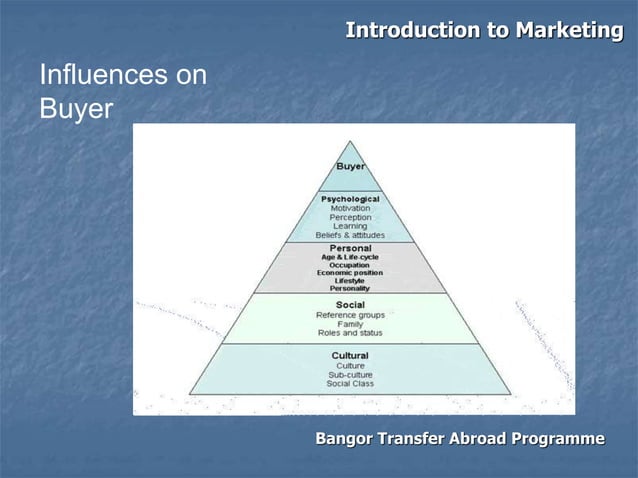 Introduction to Marketing

Influences on Buyer

Buyer

Psychological
Motivation
Perception
Learning
Beliefs & attitudes

Personal
Age & Life-cycle
Occupation
Economic position
Lifestyle
Personality

Social
Reference groups
Family
Roles and status

Cultural
Culture
Sub-culture
Social Class

Bangor Transfer Abroad Programme